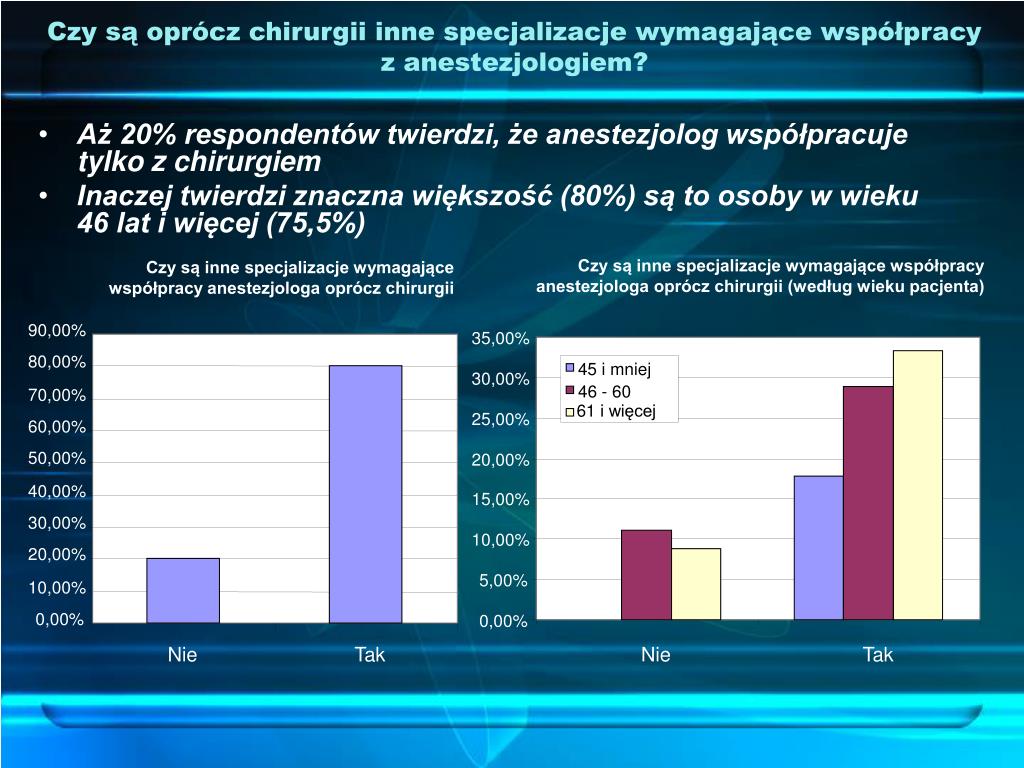 Czy są oprócz chirurgii inne specjalizacje wymagające współpracy z anestezjologiem?

• Aż 20% respondentów twierdzi, że anestezjolog współpracuje tylko z chirurgiem
• Inaczej twierdzi znaczna większość (80%) są to osoby w wieku 46 lat i więcej (75,5%)

Czy są inne specjalizacje wymagające współpracy anestezjologa oprócz chirurgii

90,00%
80,00%
70,00%
60,00%
50,00%
40,00%
30,00%
20,00%
10,00%
0,00%

Nie
Tak

Czy są inne specjalizacje wymagające współpracy anestezjologa oprócz chirurgii (według wieku pacjenta)

35,00%
30,00%
25,00%
20,00%
15,00%
10,00%
5,00%
0,00%

45 i mniej
46 - 60
61 i więcej

Nie
Tak